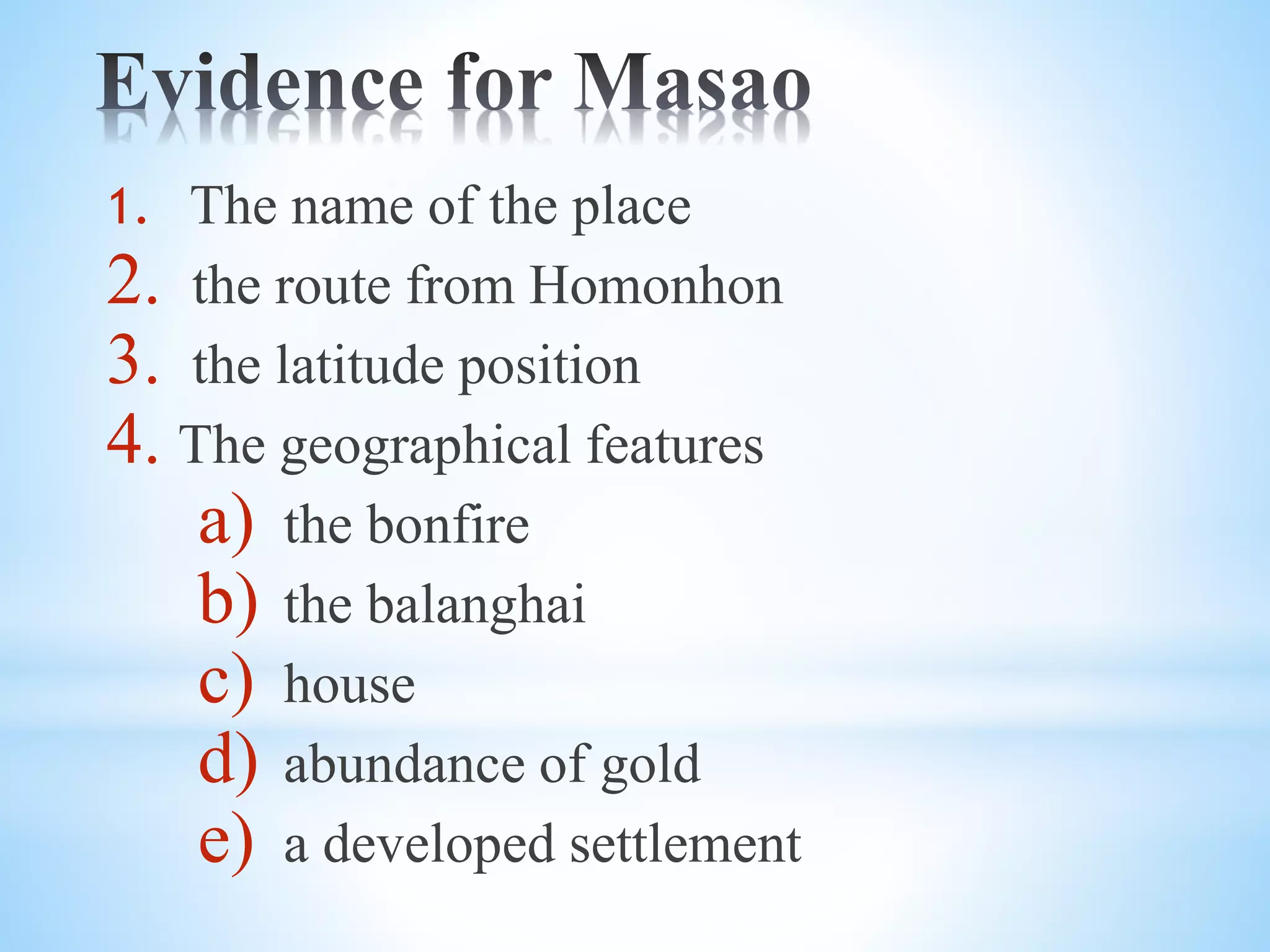 Evidence for Masao

1. The name of the place
2. the route from Homonhon
3. the latitude position
4. The geographical features
a) the bonfire
b) the balanghai
c) house
d) abundance of gold
e) a developed settlement